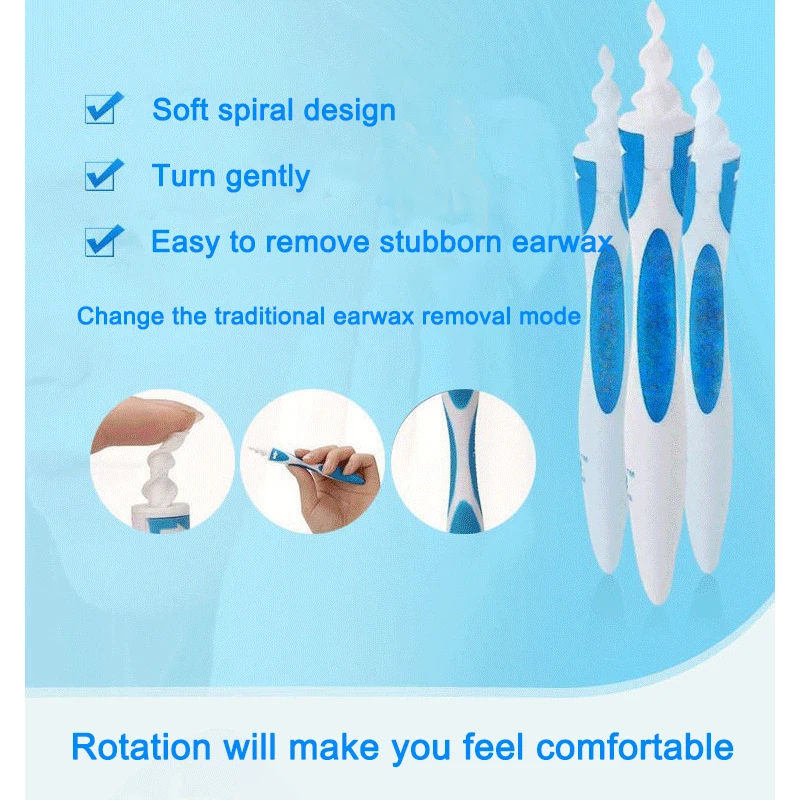 Soft spiral design

Turn gently

Easy to remove stubborn earwax

Change the traditional earwax removal mode

Rotation will make you feel comfortable